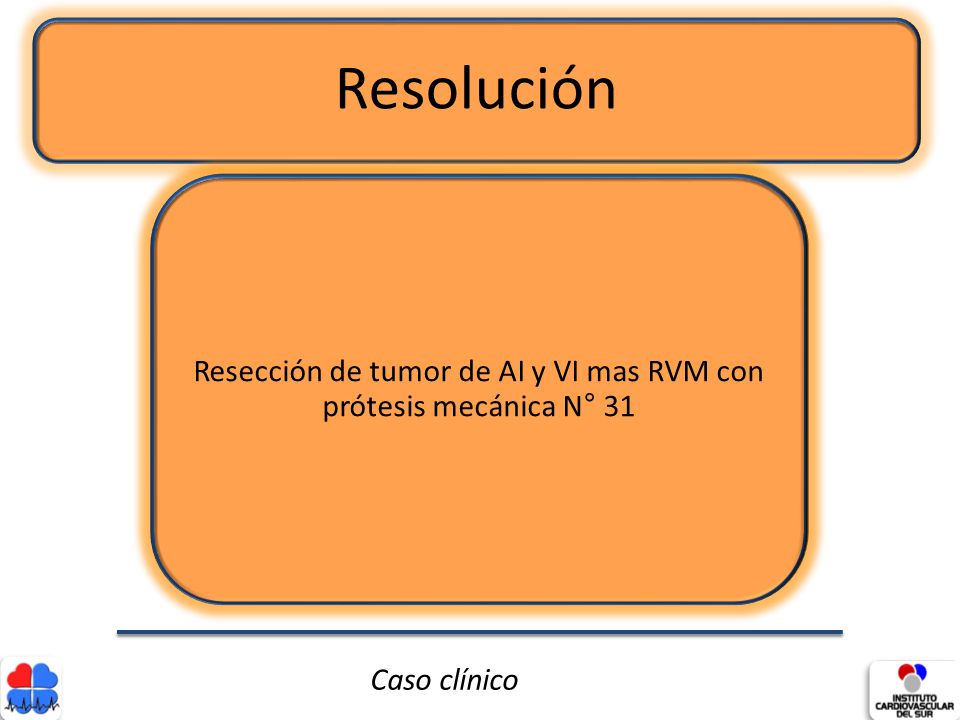 Resolución

Resección de tumor de AI y VI mas RVM con prótesis mecánica N° 31

Caso clínico

INSTITUTO CARDIOVASCULAR DEL SUR